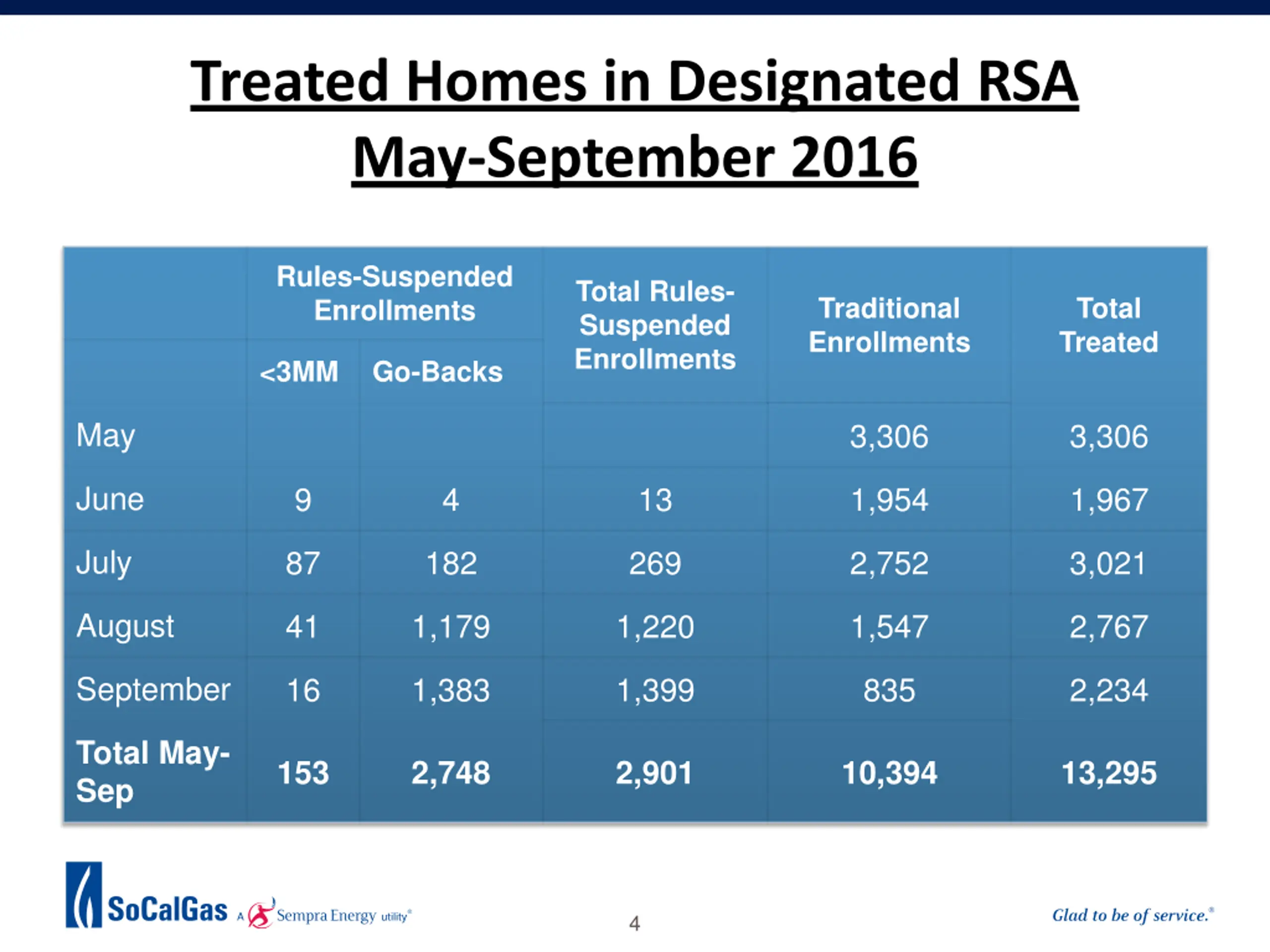 Treated Homes in Designated RSA May-September 2016

| | Rules-Suspended Enrollments <3MM | Rules-Suspended Enrollments Go-Backs | Total Rules-Suspended Enrollments | Traditional Enrollments | Total Treated |
|---|---|---|---|---|---|
| May | | | | 3,306 | 3,306 |
| June | 9 | 4 | 13 | 1,954 | 1,967 |
| July | 87 | 182 | 269 | 2,752 | 3,021 |
| August | 41 | 1,179 | 1,220 | 1,547 | 2,767 |
| September | 16 | 1,383 | 1,399 | 835 | 2,234 |
| Total May-Sep | 153 | 2,748 | 2,901 | 10,394 | 13,295 |

SoCalGas A Sempra Energy utility®

4

Glad to be of service.®